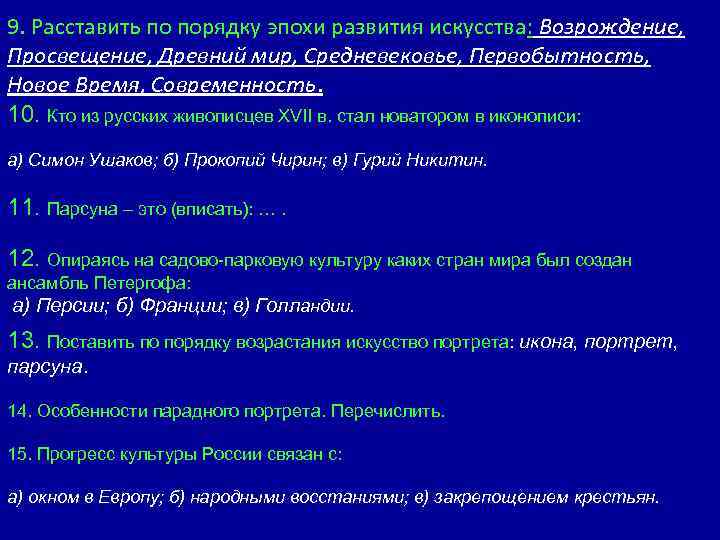 9. Расставить по порядку эпохи развития искусства: Возрождение, Просвещение, Древний мир, Средневековье, Первобытность, Новое Время, Современность.

10. Кто из русских живописцев XVII в. стал новатором в иконописи:

а) Симон Ушаков; б) Прокопий Чирин; в) Гурий Никитин.

11. Парсуна – это (вписать): … .

12. Опираясь на садово-парковую культуру каких стран мира был создан ансамбль Петергофа:

а) Персии; б) Франции; в) Голландии.

13. Поставить по порядку возрастания искусство портрета: икона, портрет, парсуна.

14. Особенности парадного портрета. Перечислить.

15. Прогресс культуры России связан с:

а) окном в Европу; б) народными восстаниями; в) закрепощением крестьян.